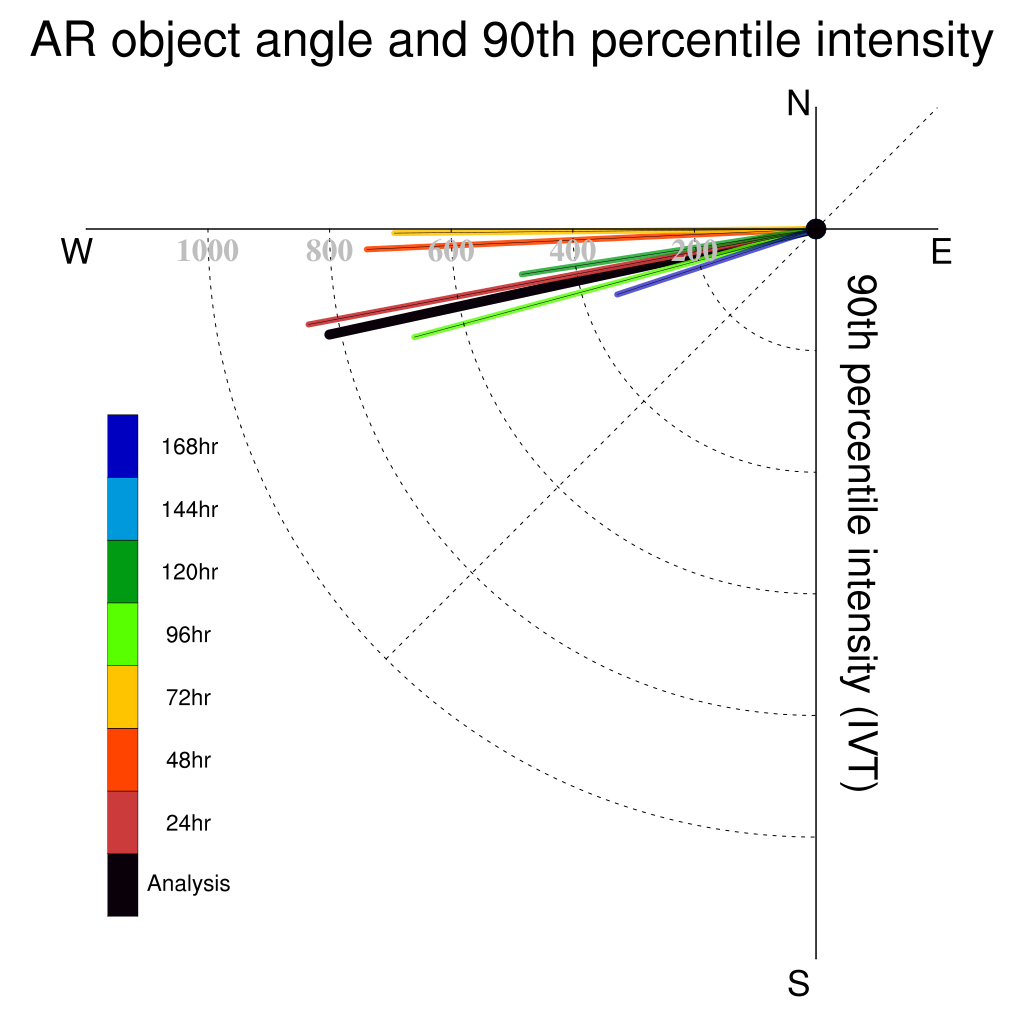 AR object angle and 90th percentile intensity

N
W
E
S

1000
800
600
400
200

90th percentile intensity (IVT)

168hr
144hr
120hr
96hr
72hr
48hr
24hr
Analysis